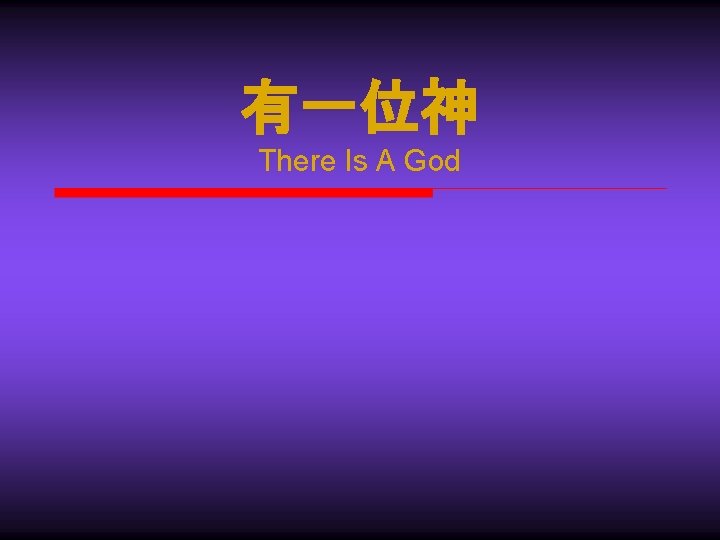 有一位神
There Is A God